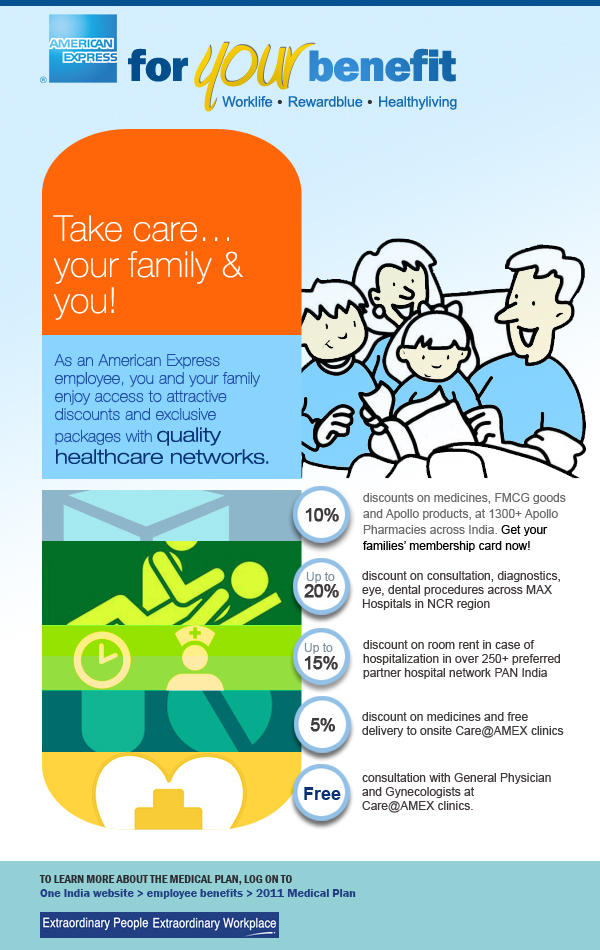 AMERICAN EXPRESS

for your benefit

Worklife • Rewardblue • Healthyliving

Take care… your family & you!

As an American Express employee, you and your family enjoy access to attractive discounts and exclusive packages with quality healthcare networks.

10%

discounts on medicines, FMCG goods and Apollo products, at 1300+ Apollo Pharmacies across India. Get your families' membership card now!

Up to 20%

discount on consultation, diagnostics, eye, dental procedures across MAX Hospitals in NCR region

Up to 15%

discount on room rent in case of hospitalization in over 250+ preferred partner hospital network PAN India

5%

discount on medicines and free delivery to onsite Care@AMEX clinics

Free

consultation with General Physician and Gynecologists at Care@AMEX clinics.

TO LEARN MORE ABOUT THE MEDICAL PLAN, LOG ON TO
One India website > employee benefits > 2011 Medical Plan

Extraordinary People Extraordinary Workplace